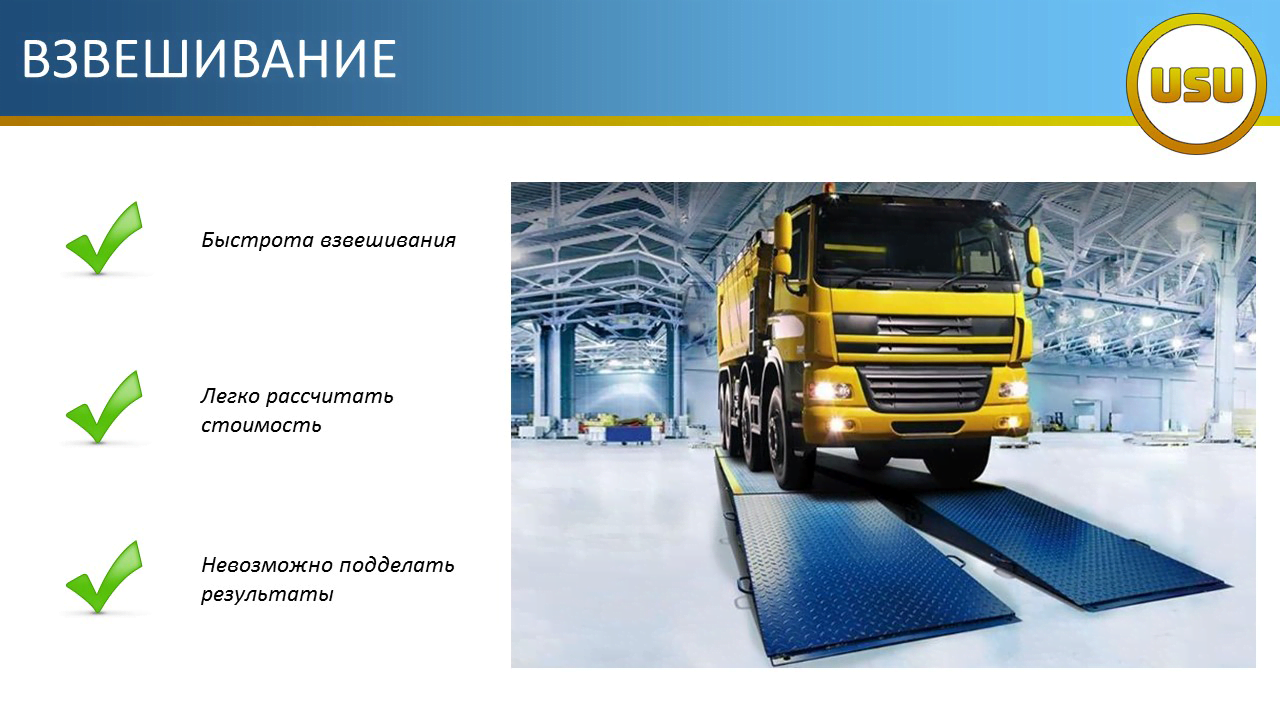 ВЗВЕШИВАНИЕ

USU

Быстрота взвешивания

Легко рассчитать стоимость

Невозможно подделать результаты